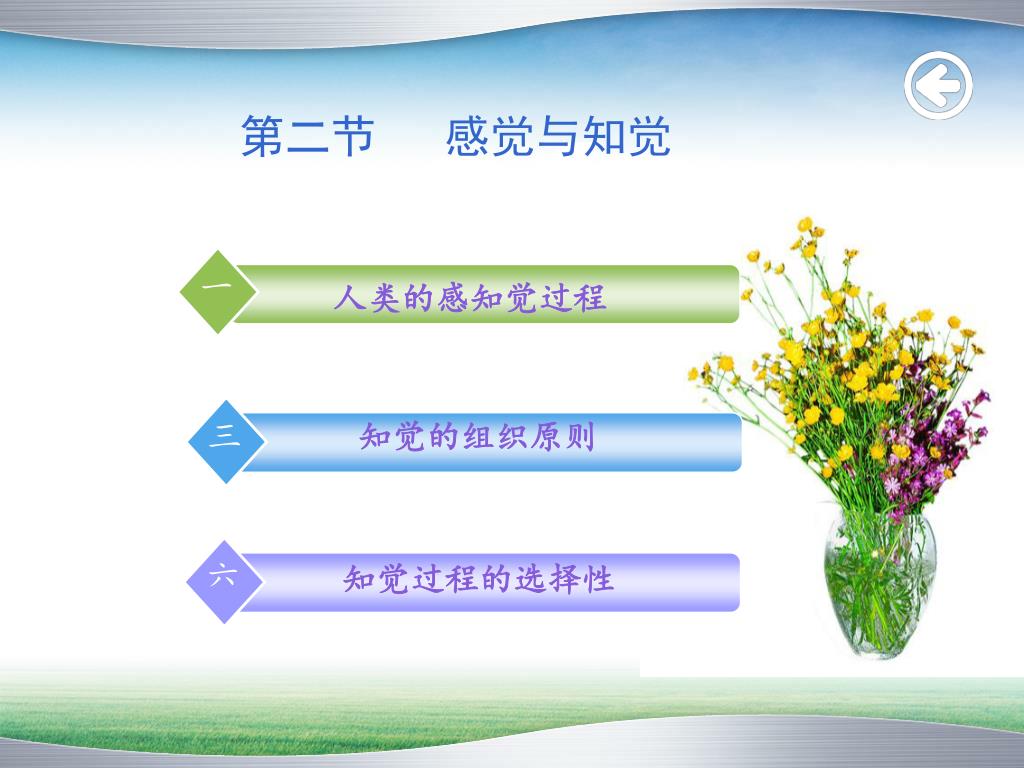 第二节　感觉与知觉

一
人类的感知觉过程

三
知觉的组织原则

六
知觉过程的选择性